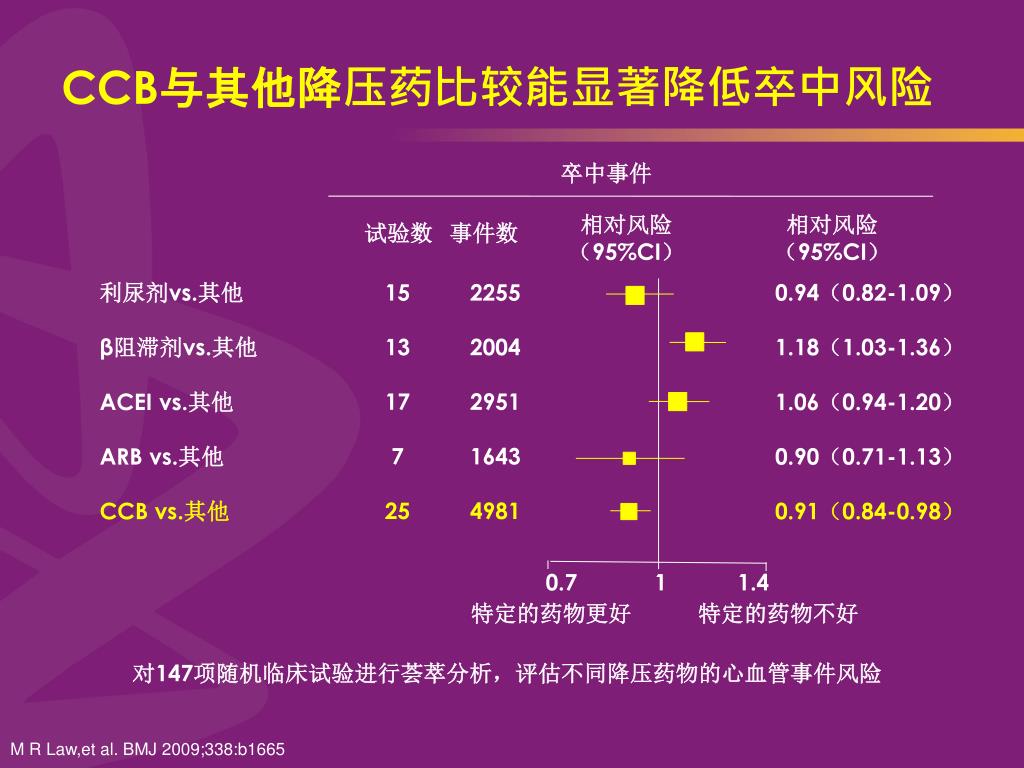 CCB与其他降压药比较能显著降低卒中风险

卒中事件

| | 试验数 | 事件数 | 相对风险（95%CI） | 相对风险（95%CI） |
|---|---|---|---|---|
| 利尿剂vs.其他 | 15 | 2255 | | 0.94（0.82-1.09） |
| β阻滞剂vs.其他 | 13 | 2004 | | 1.18（1.03-1.36） |
| ACEI vs.其他 | 17 | 2951 | | 1.06（0.94-1.20） |
| ARB vs.其他 | 7 | 1643 | | 0.90（0.71-1.13） |
| CCB vs.其他 | 25 | 4981 | | 0.91（0.84-0.98） |

0.7 1 1.4
特定的药物更好 特定的药物不好

对147项随机临床试验进行荟萃分析，评估不同降压药物的心血管事件风险

M R Law,et al. BMJ 2009;338:b1665